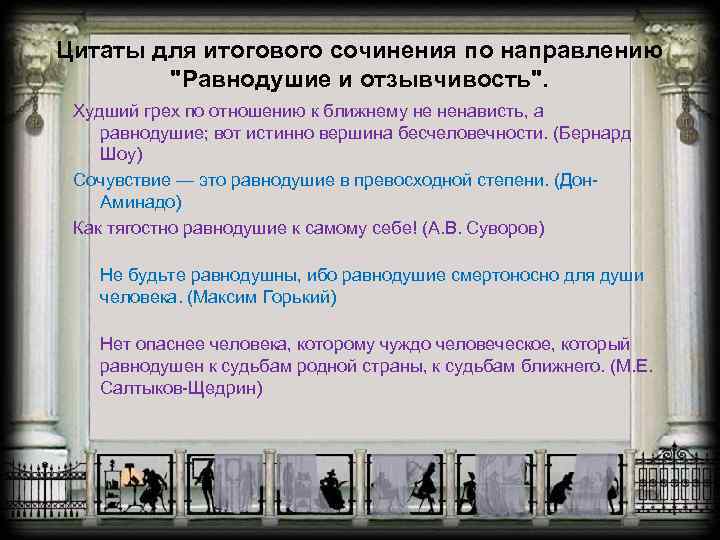 Цитаты для итогового сочинения по направлению "Равнодушие и отзывчивость".

Худший грех по отношению к ближнему не ненависть, а равнодушие; вот истинно вершина бесчеловечности. (Бернард Шоу)

Сочувствие — это равнодушие в превосходной степени. (Дон-Аминадо)

Как тягостно равнодушие к самому себе! (А.В. Суворов)

Не будьте равнодушны, ибо равнодушие смертоносно для души человека. (Максим Горький)

Нет опаснее человека, которому чуждо человеческое, который равнодушен к судьбам родной страны, к судьбам ближнего. (М.Е. Салтыков-Щедрин)